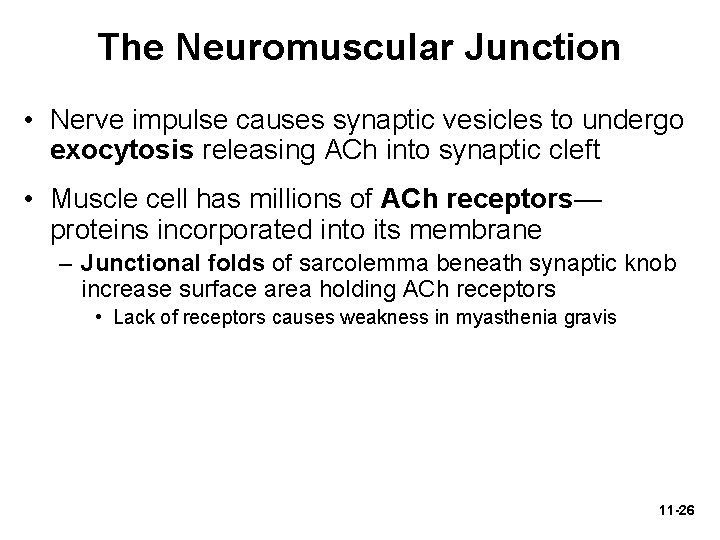 The Neuromuscular Junction

• Nerve impulse causes synaptic vesicles to undergo exocytosis releasing ACh into synaptic cleft

• Muscle cell has millions of ACh receptors—proteins incorporated into its membrane

– Junctional folds of sarcolemma beneath synaptic knob increase surface area holding ACh receptors

• Lack of receptors causes weakness in myasthenia gravis

11-26